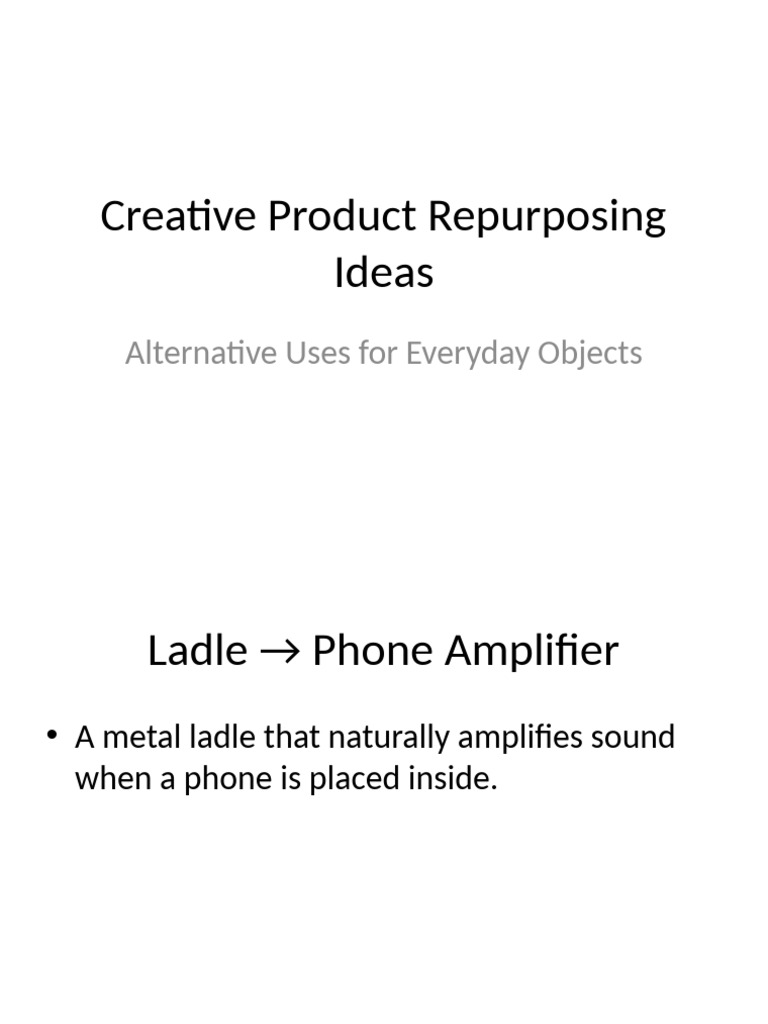 Creative Product Repurposing Ideas

Alternative Uses for Everyday Objects

Ladle → Phone Amplifier

• A metal ladle that naturally amplifies sound when a phone is placed inside.